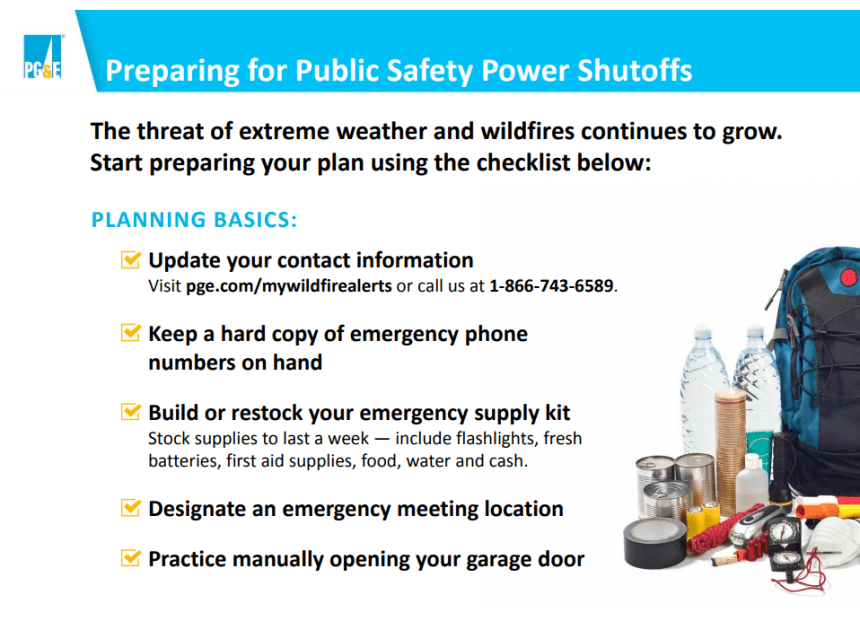 PG&E

Preparing for Public Safety Power Shutoffs

The threat of extreme weather and wildfires continues to grow. Start preparing your plan using the checklist below:

PLANNING BASICS:

Update your contact information
Visit pge.com/mywildfirealerts or call us at 1-866-743-6589.

Keep a hard copy of emergency phone numbers on hand

Build or restock your emergency supply kit
Stock supplies to last a week — include flashlights, fresh batteries, first aid supplies, food, water and cash.

Designate an emergency meeting location

Practice manually opening your garage door